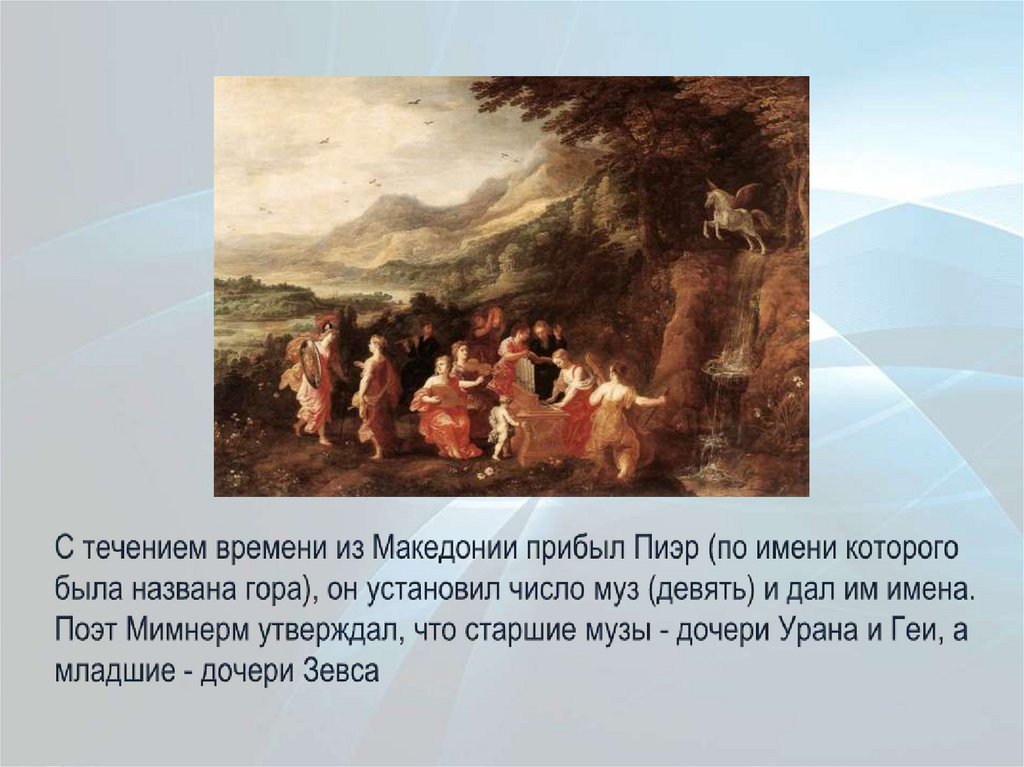 С течением времени из Македонии прибыл Пиэр (по имени которого была названа гора), он установил число муз (девять) и дал им имена. Поэт Мимнерм утверждал, что старшие музы - дочери Урана и Геи, а младшие - дочери Зевса